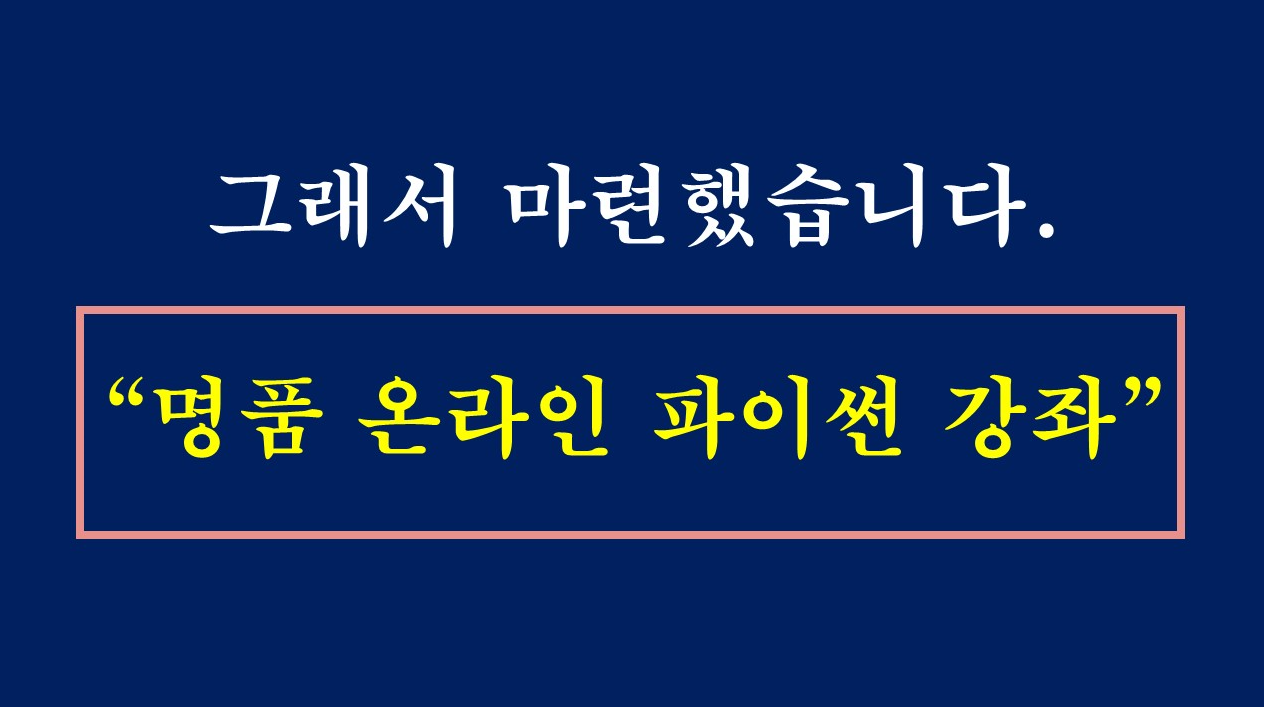 그래서 마련했습니다.

“명품 온라인 파이썬 강좌”